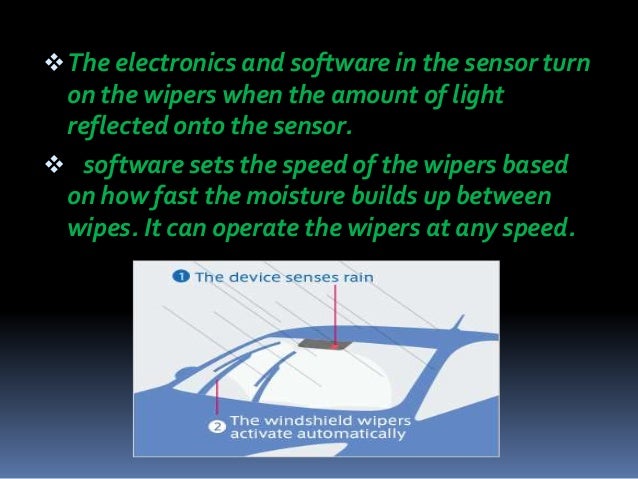 ❖ The electronics and software in the sensor turn on the wipers when the amount of light reflected onto the sensor.

❖ software sets the speed of the wipers based on how fast the moisture builds up between wipes. It can operate the wipers at any speed.

1 The device senses rain

2 The windshield wipers activate automatically